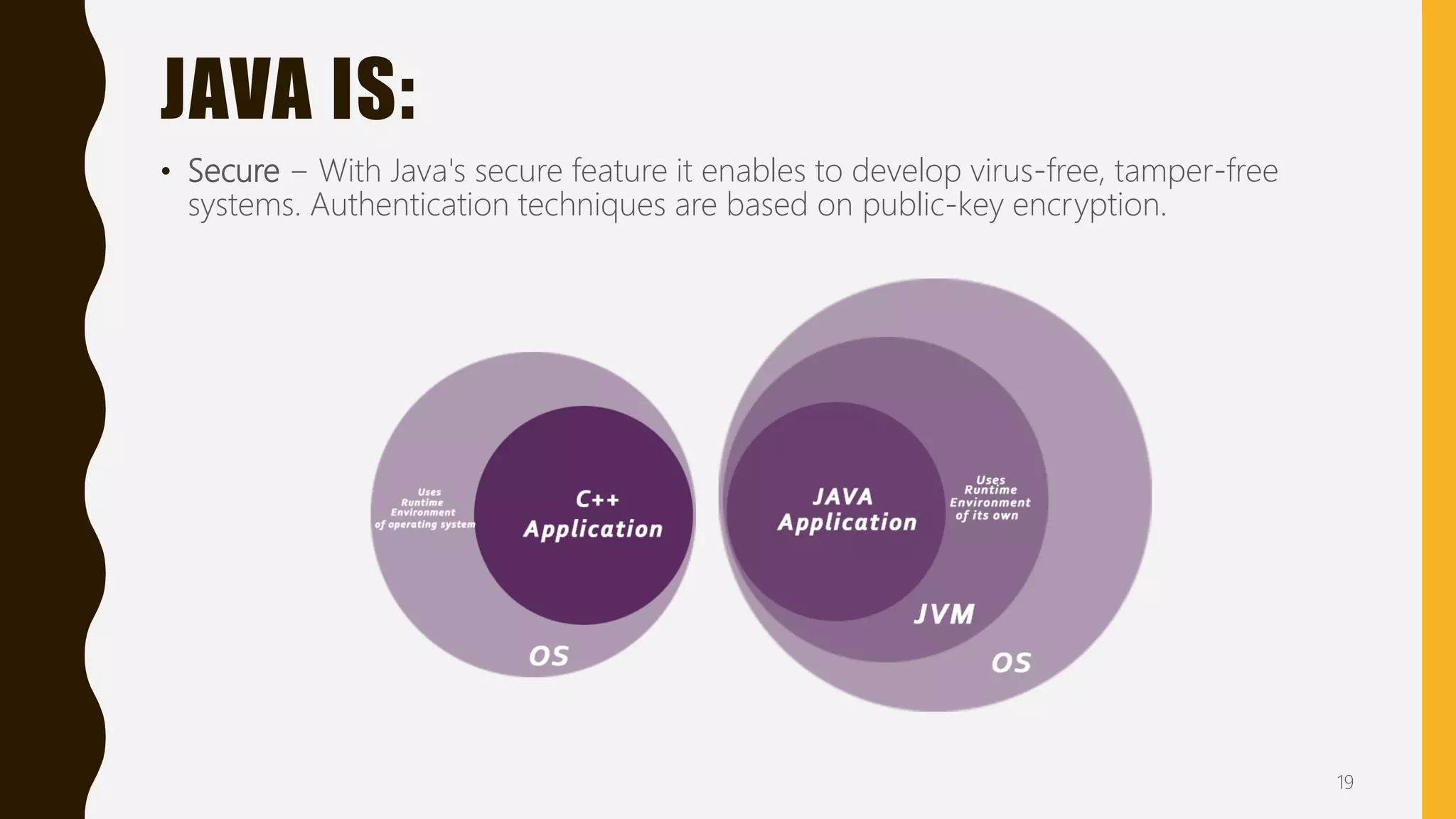 JAVA IS:

• Secure – With Java's secure feature it enables to develop virus-free, tamper-free systems. Authentication techniques are based on public-key encryption.

Uses Runtime Environment of operating system

C++ Application

OS

JAVA Application

Uses Runtime Environment of its own

JVM

OS

19